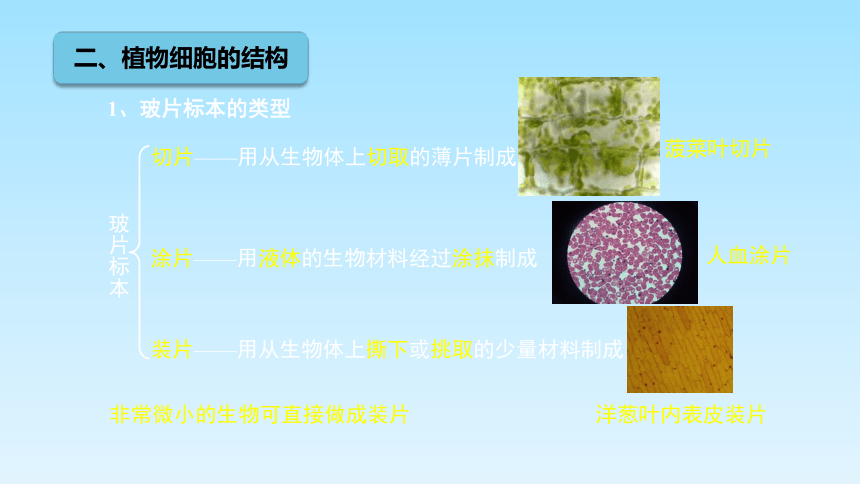 二、植物细胞的结构

1、玻片标本的类型

玻片标本

切片——用从生物体上切取的薄片制成

菠菜叶切片

涂片——用液体的生物材料经过涂抹制成

人血涂片

装片——用从生物体上撕下或挑取的少量材料制成

非常微小的生物可直接做成装片

洋葱叶内表皮装片